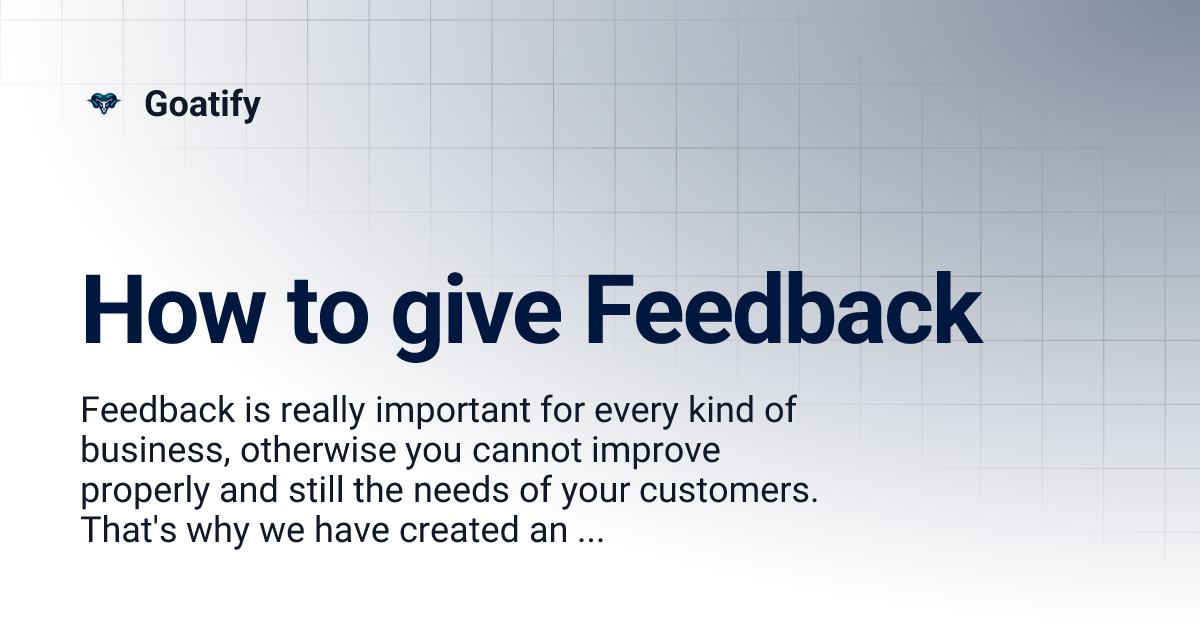 Goatify

How to give Feedback

Feedback is really important for every kind of business, otherwise you cannot improve properly and still the needs of your customers. That's why we have created an ...